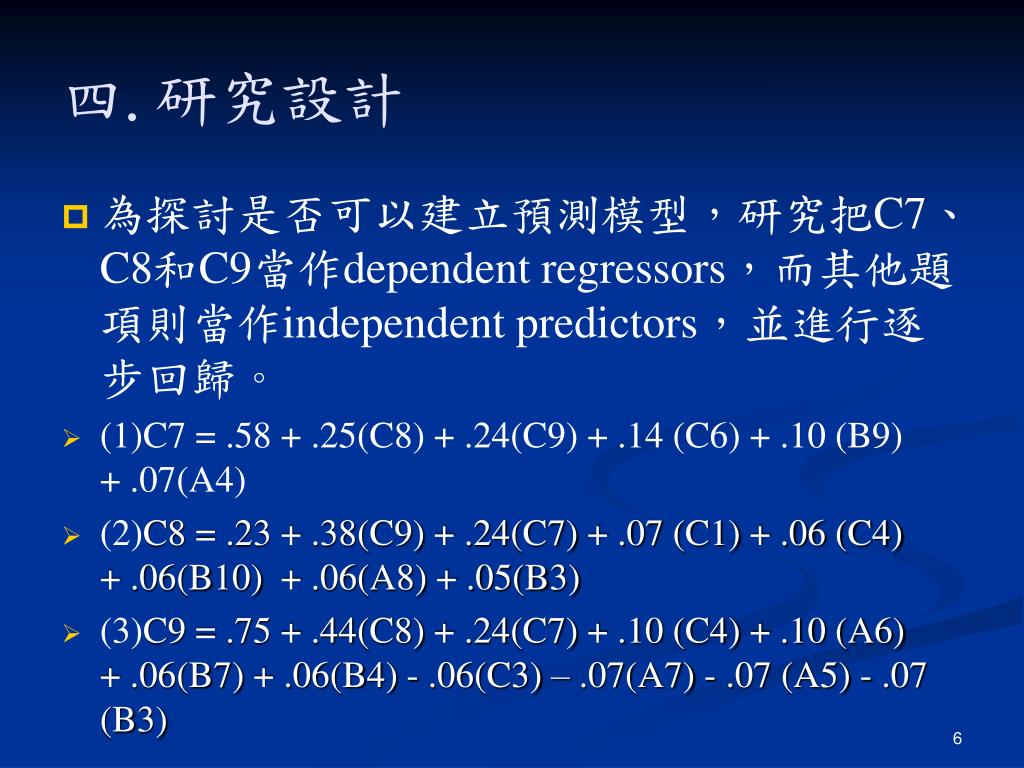 四. 研究設計

為探討是否可以建立預測模型，研究把C7、C8和C9當作dependent regressors，而其他題項則當作independent predictors，並進行逐步回歸。

(1)C7 = .58 + .25(C8) + .24(C9) + .14 (C6) + .10 (B9) + .07(A4)

(2)C8 = .23 + .38(C9) + .24(C7) + .07 (C1) + .06 (C4) + .06(B10) + .06(A8) + .05(B3)

(3)C9 = .75 + .44(C8) + .24(C7) + .10 (C4) + .10 (A6) + .06(B7) + .06(B4) - .06(C3) – .07(A7) - .07 (A5) - .07 (B3)

6